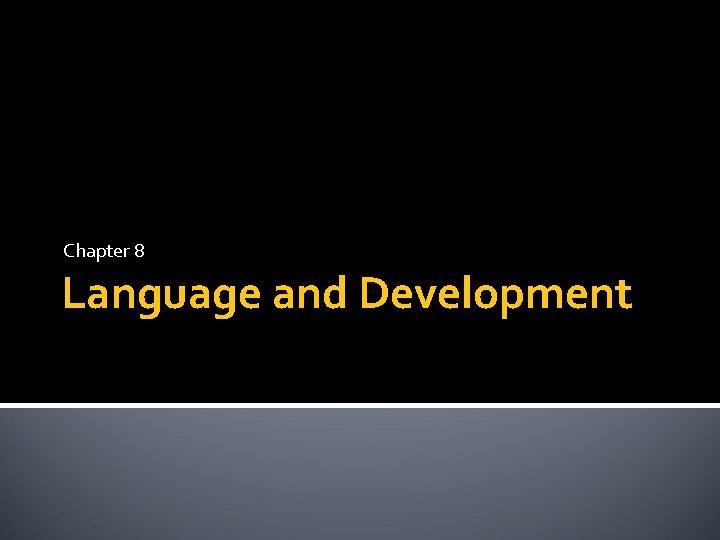 Chapter 8

Language and Development